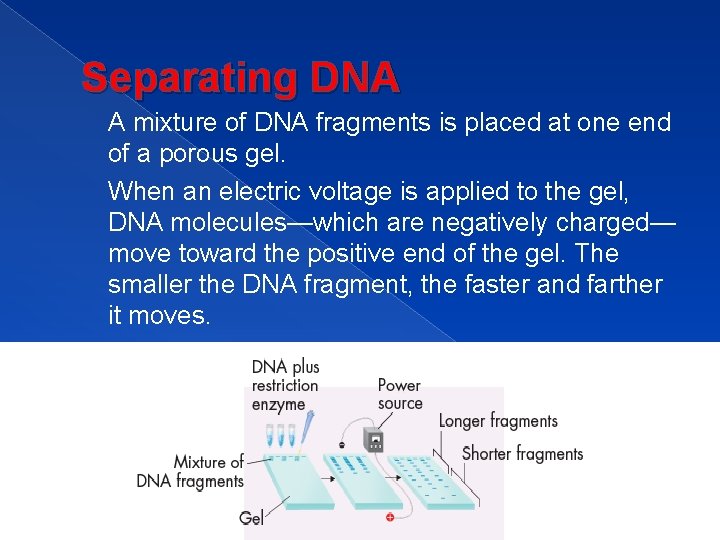 Separating DNA

A mixture of DNA fragments is placed at one end of a porous gel.

When an electric voltage is applied to the gel, DNA molecules—which are negatively charged—move toward the positive end of the gel. The smaller the DNA fragment, the faster and farther it moves.

DNA plus restriction enzyme

Power source

Longer fragments

Shorter fragments

Mixture of DNA fragments

Gel